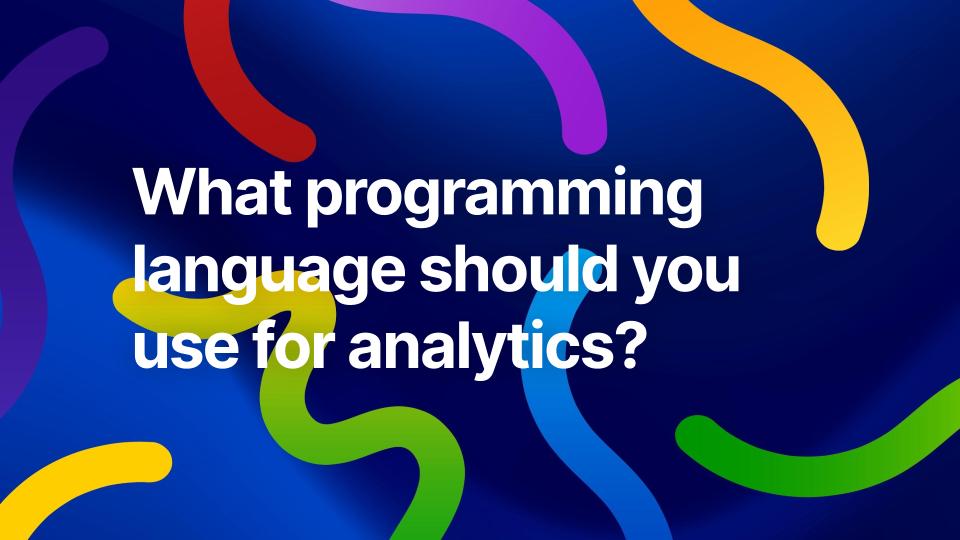 What programming language should you use for analytics?